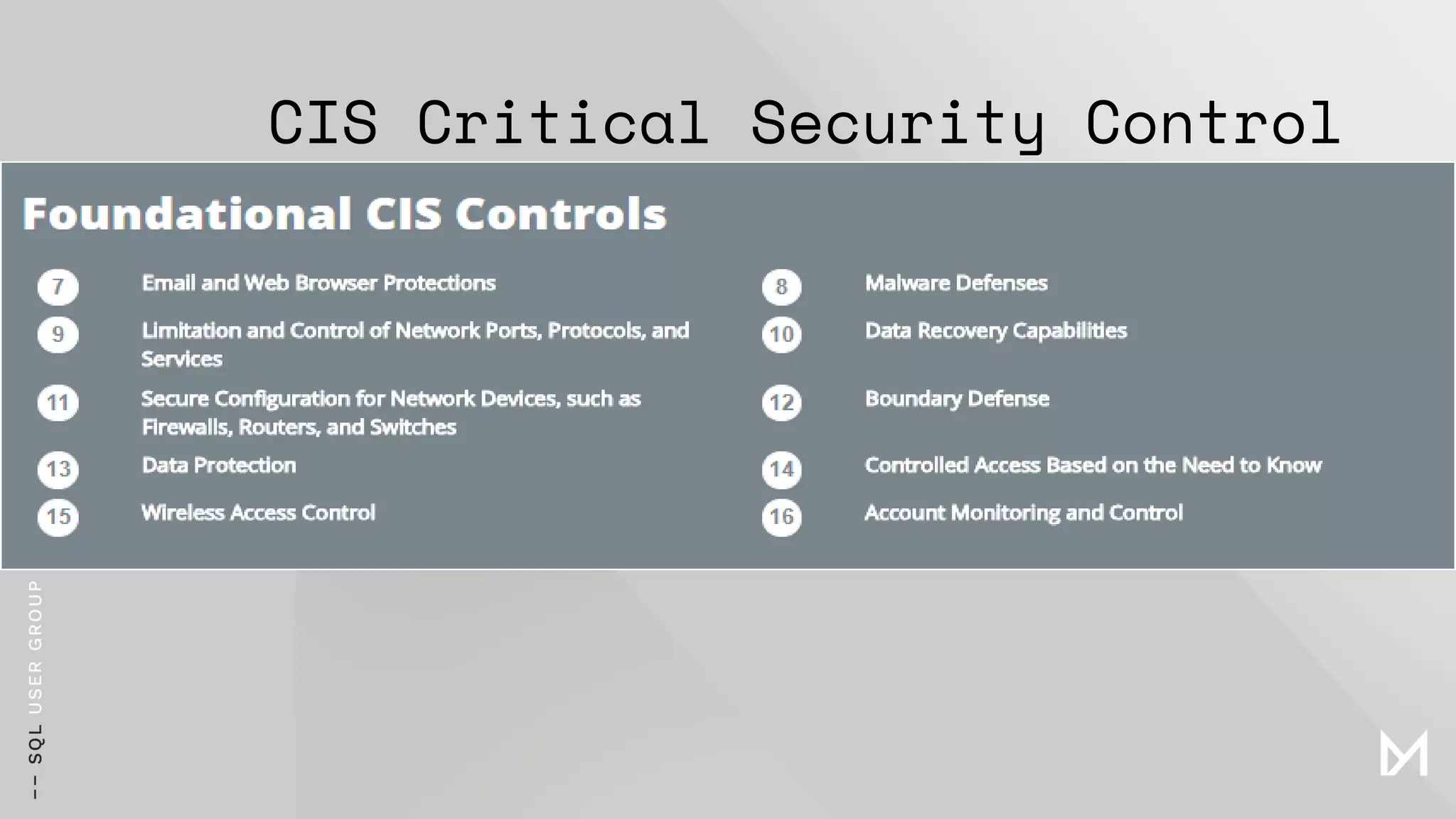 CIS Critical Security Control

Foundational CIS Controls

7 Email and Web Browser Protections

9 Limitation and Control of Network Ports, Protocols, and Services

11 Secure Configuration for Network Devices, such as Firewalls, Routers, and Switches

13 Data Protection

15 Wireless Access Control

8 Malware Defenses

10 Data Recovery Capabilities

12 Boundary Defense

14 Controlled Access Based on the Need to Know

16 Account Monitoring and Control

-- SQL USER GROUP